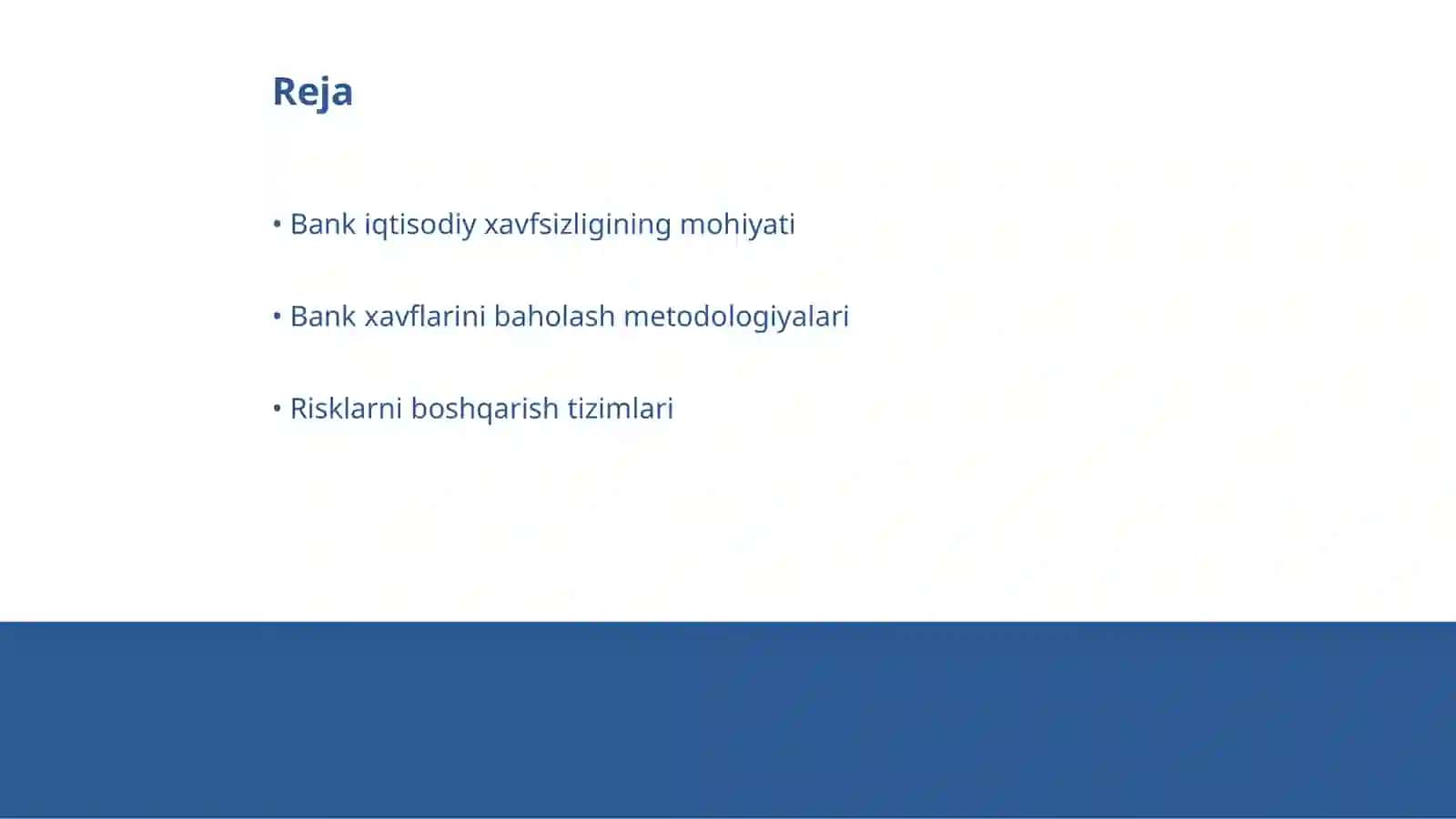 Reja

• Bank iqtisodiy xavfsizligining mohiyati

• Bank xavflarini baholash metodologiyalari

• Risklarni boshqarish tizimlari